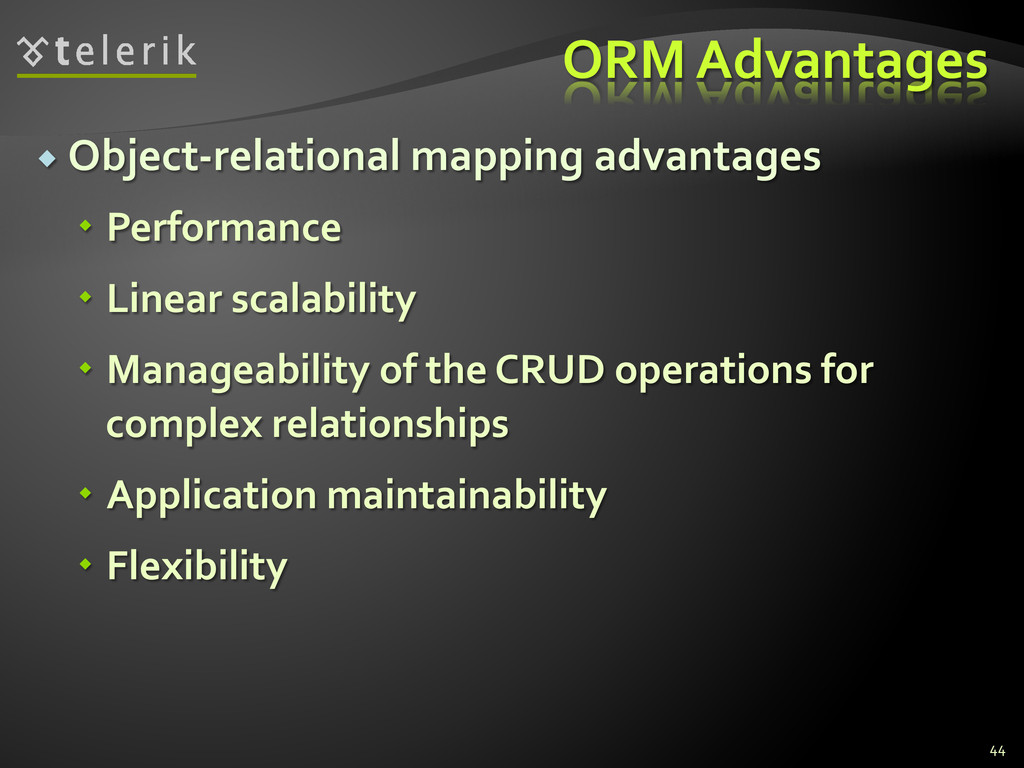 telerik

ORM Advantages

Object-relational mapping advantages

Performance

Linear scalability

Manageability of the CRUD operations for complex relationships

Application maintainability

Flexibility

44